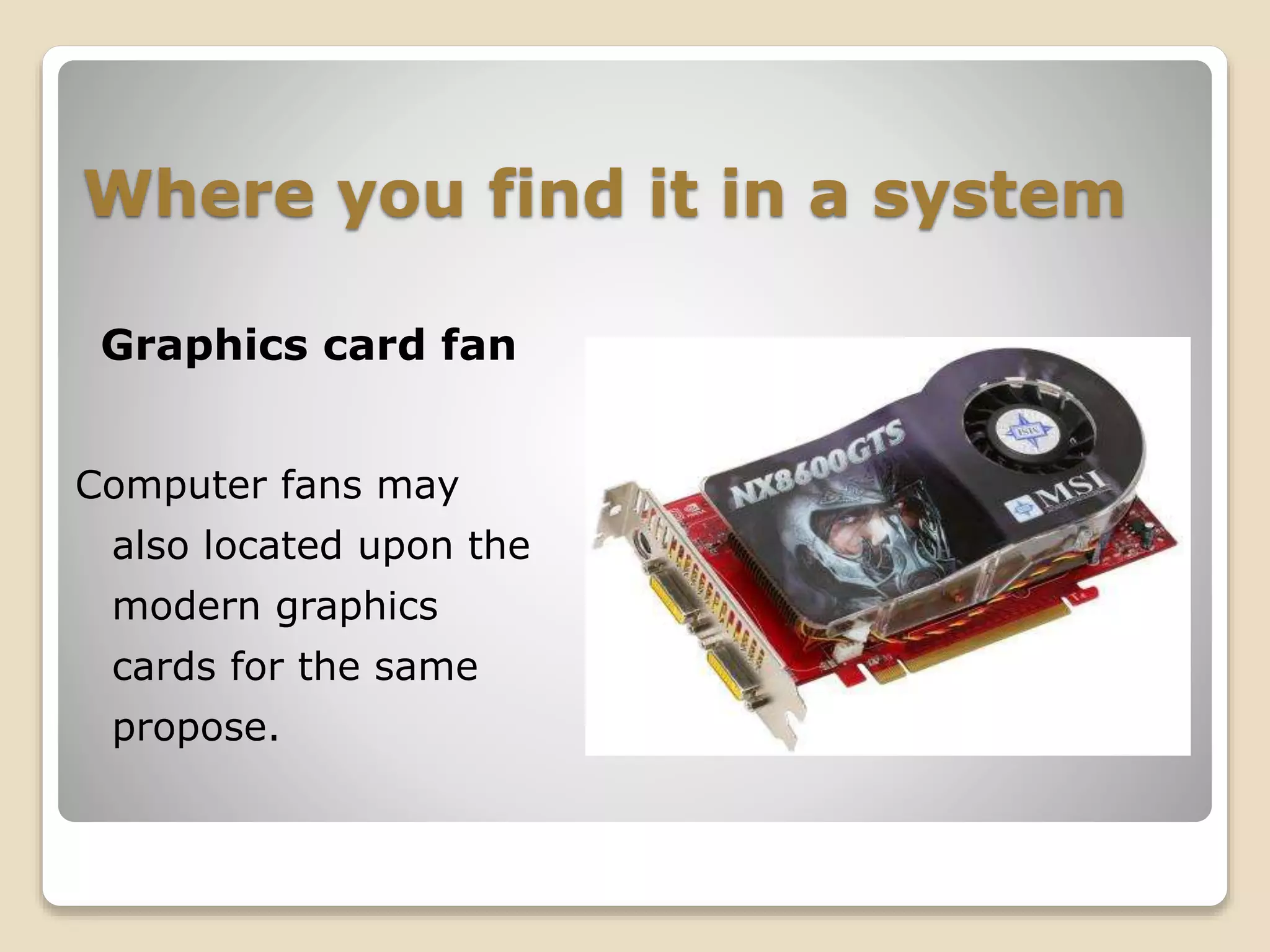 Where you find it in a system

Graphics card fan

Computer fans may also located upon the modern graphics cards for the same propose.

NX8600GTS

MSI

MSI